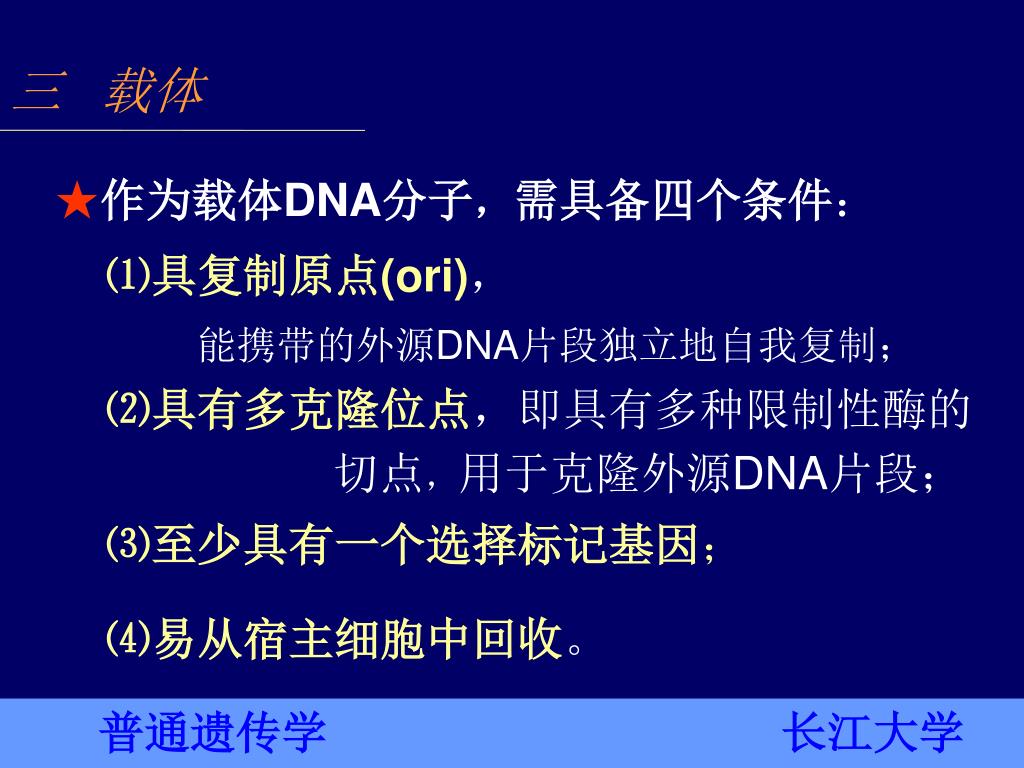 三 载体

★作为载体DNA分子，需具备四个条件：

⑴具复制原点(ori)，

能携带的外源DNA片段独立地自我复制；

⑵具有多克隆位点，即具有多种限制性酶的切点，用于克隆外源DNA片段；

⑶至少具有一个选择标记基因；

⑷易从宿主细胞中回收。

普通遗传学 长江大学